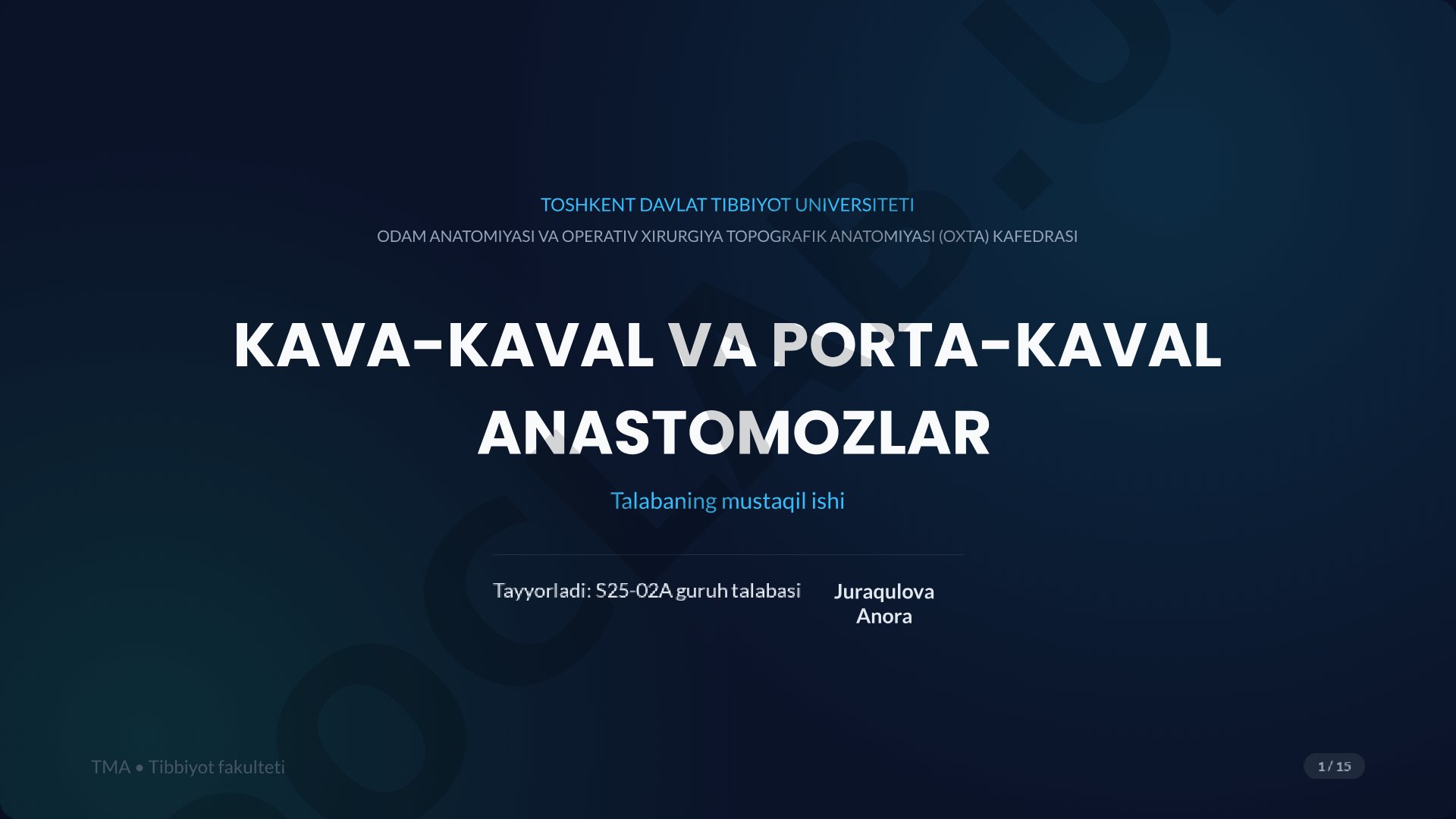 TOSHKENT DAVLAT TIBBIYOT UNIVERSITETI

ODAM ANATOMIYASI VA OPERATIV XIRURGIYA TOPOGRAFIK ANATOMIYASI (OXTA) KAFEDRASI

KAVA-KAVAL VA PORTA-KAVAL ANASTOMOZLAR

Talabaning mustaqil ishi

Tayyorladi: S25-02A guruh talabasi Juraqulova Anora

TMA • Tibbiyot fakulteti

1 / 15